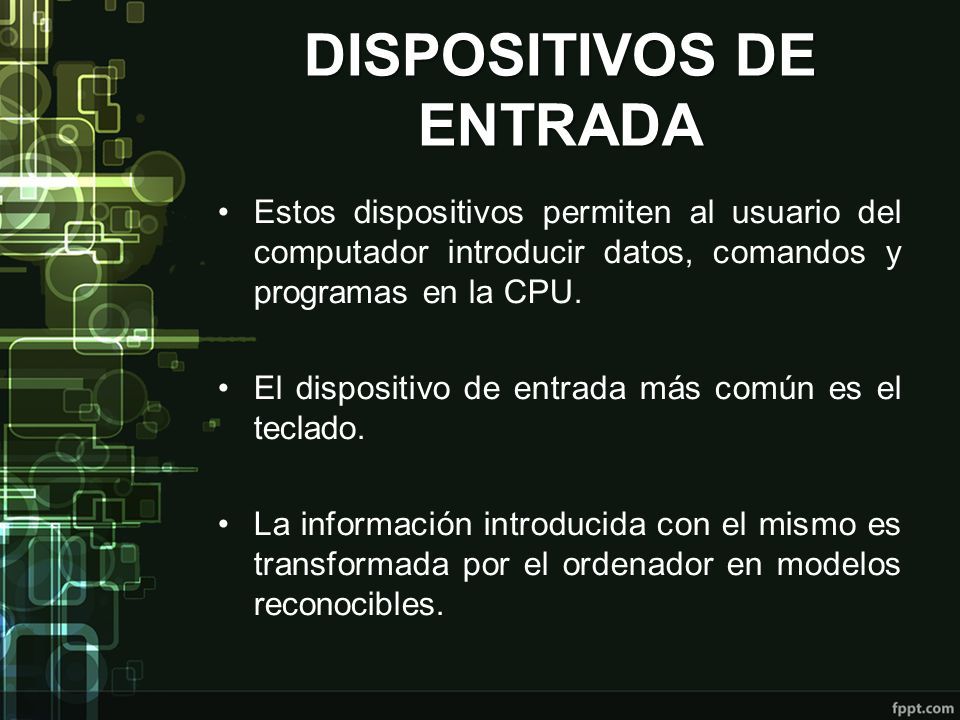 DISPOSITIVOS DE ENTRADA

• Estos dispositivos permiten al usuario del computador introducir datos, comandos y programas en la CPU.

• El dispositivo de entrada más común es el teclado.

• La información introducida con el mismo es transformada por el ordenador en modelos reconocibles.

fppt.com